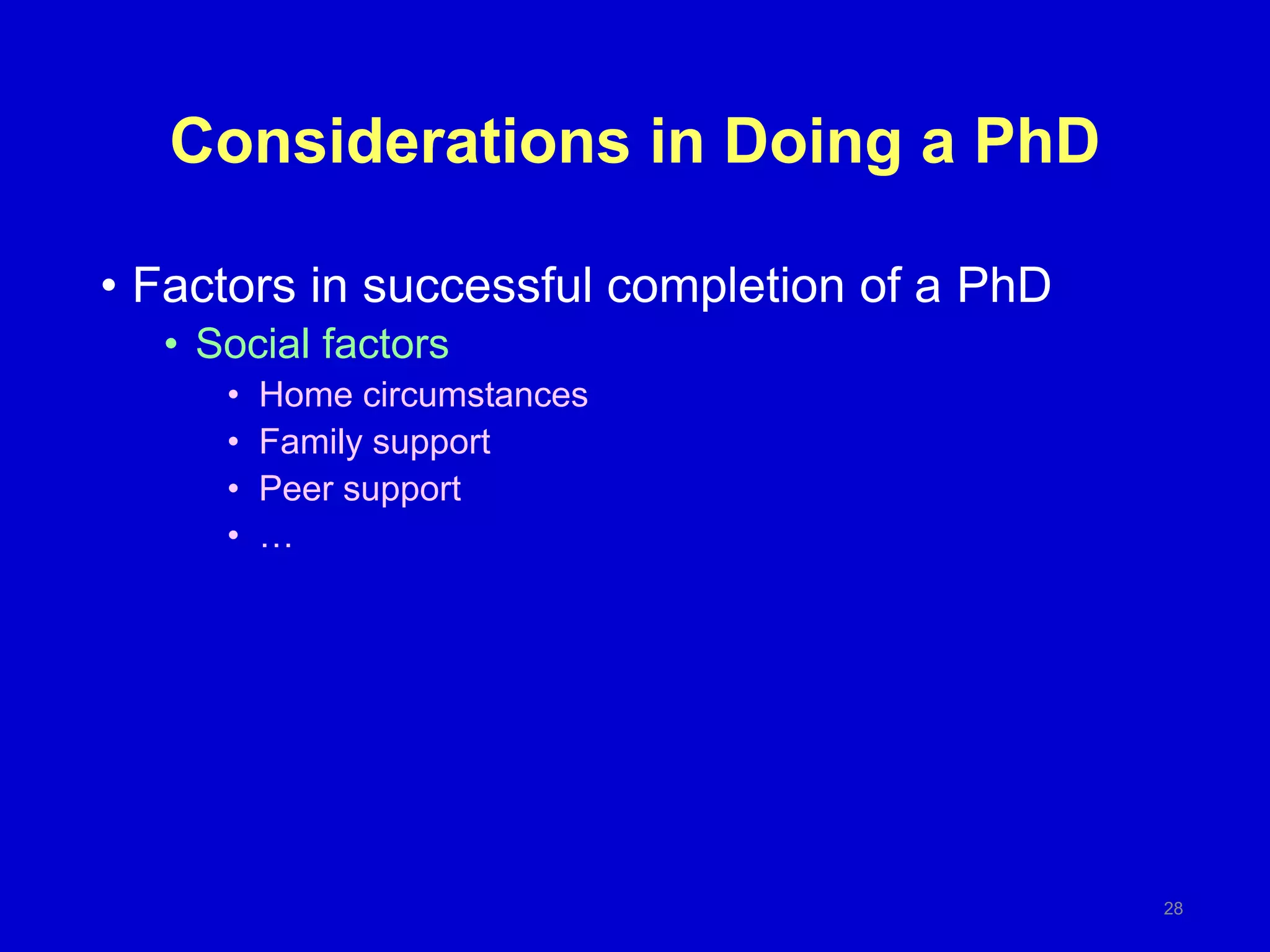 Considerations in Doing a PhD

• Factors in successful completion of a PhD
  • Social factors
    • Home circumstances
    • Family support
    • Peer support
    • …

28